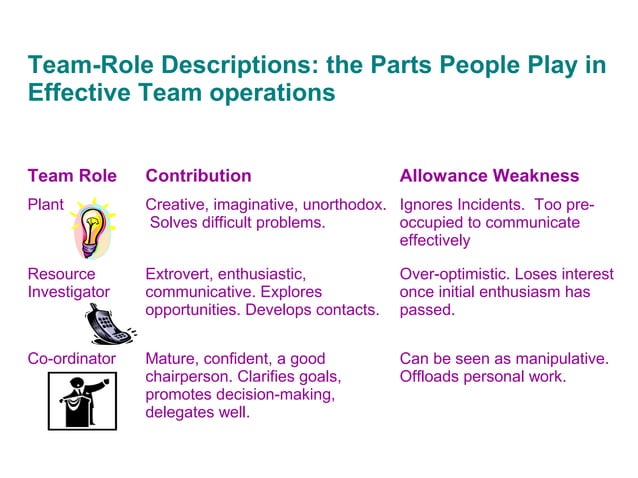 Team-Role Descriptions: the Parts People Play in Effective Team operations

| Team Role | Contribution | Allowance Weakness |
|---|---|---|
| Plant | Creative, imaginative, unorthodox. Solves difficult problems. | Ignores Incidents. Too pre-occupied to communicate effectively |
| Resource Investigator | Extrovert, enthusiastic, communicative. Explores opportunities. Develops contacts. | Over-optimistic. Loses interest once initial enthusiasm has passed. |
| Co-ordinator | Mature, confident, a good chairperson. Clarifies goals, promotes decision-making, delegates well. | Can be seen as manipulative. Offloads personal work. |